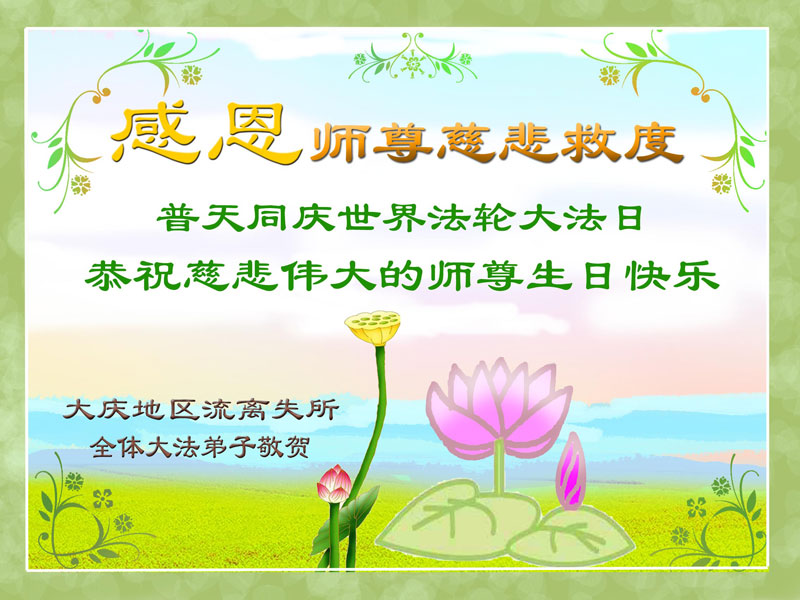 感恩师尊慈悲救度

普天同庆世界法轮大法日
恭祝慈悲伟大的师尊生日快乐

大庆地区流离失所
全体大法弟子敬贺